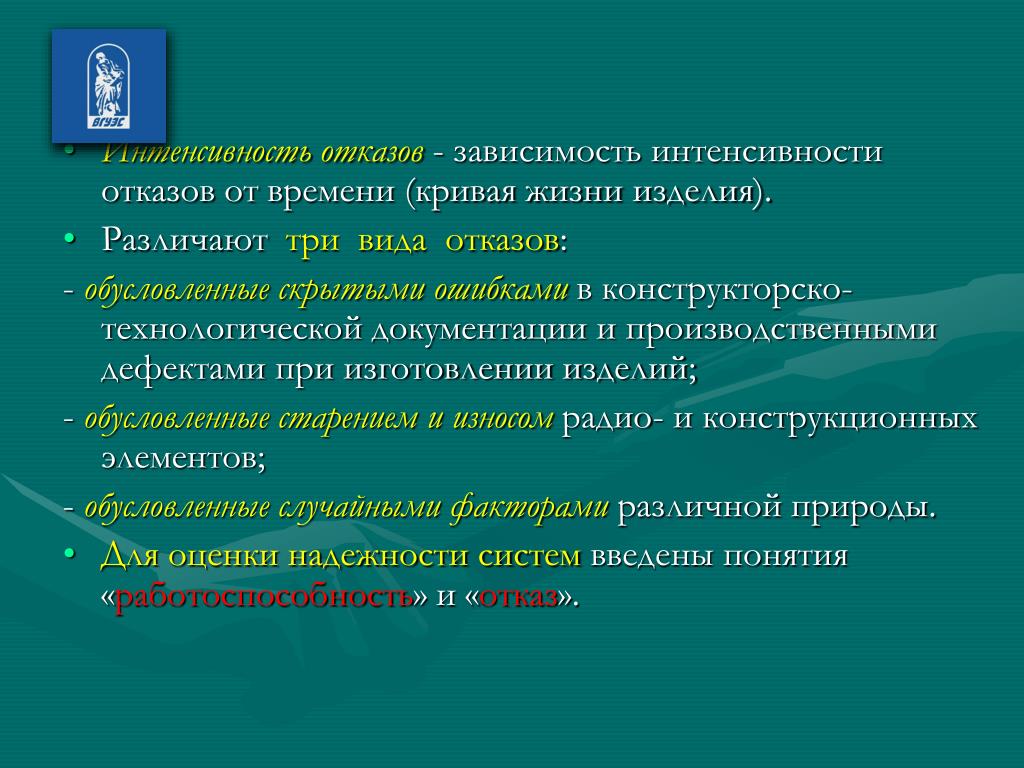 ВГУЭС

• Интенсивность отказов - зависимость интенсивности отказов от времени (кривая жизни изделия).

• Различают три вида отказов:

- обусловленные скрытыми ошибками в конструкторско-технологической документации и производственными дефектами при изготовлении изделий;

- обусловленные старением и износом радио- и конструкционных элементов;

- обусловленные случайными факторами различной природы.

• Для оценки надежности систем введены понятия «работоспособность» и «отказ».